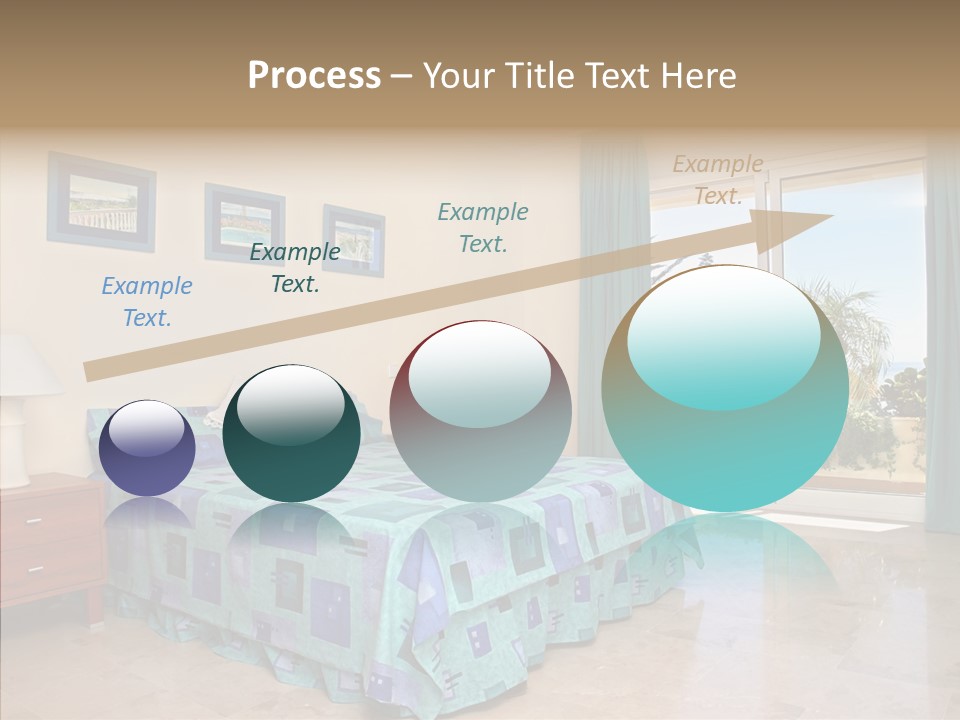 Process – Your Title Text Here

Example Text.

Example Text.

Example Text.

Example Text.